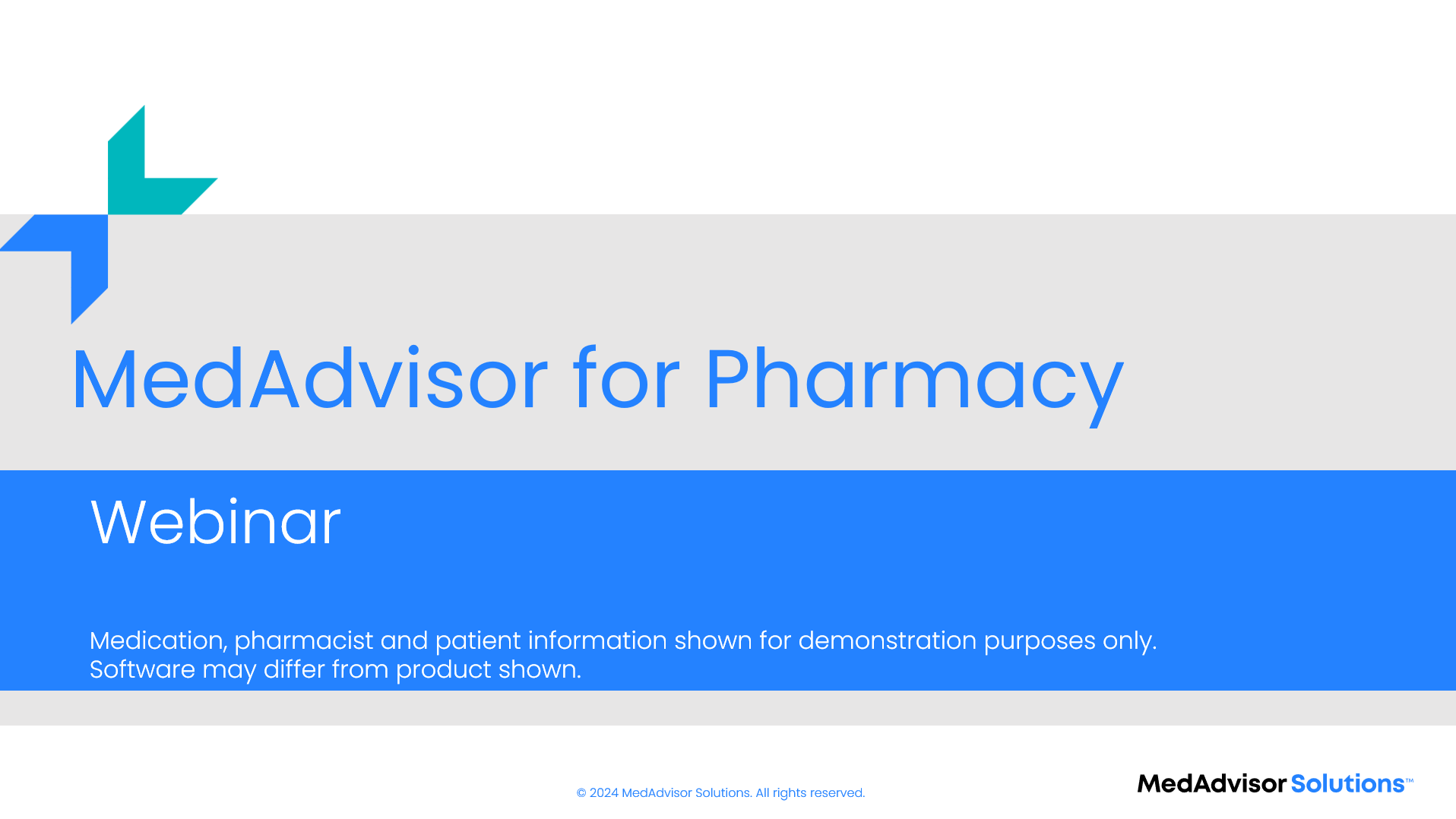 MedAdvisor for Pharmacy

Webinar

Medication, pharmacist and patient information shown for demonstration purposes only. Software may differ from product shown.

© 2024 MedAdvisor Solutions. All rights reserved.

MedAdvisor Solutions™